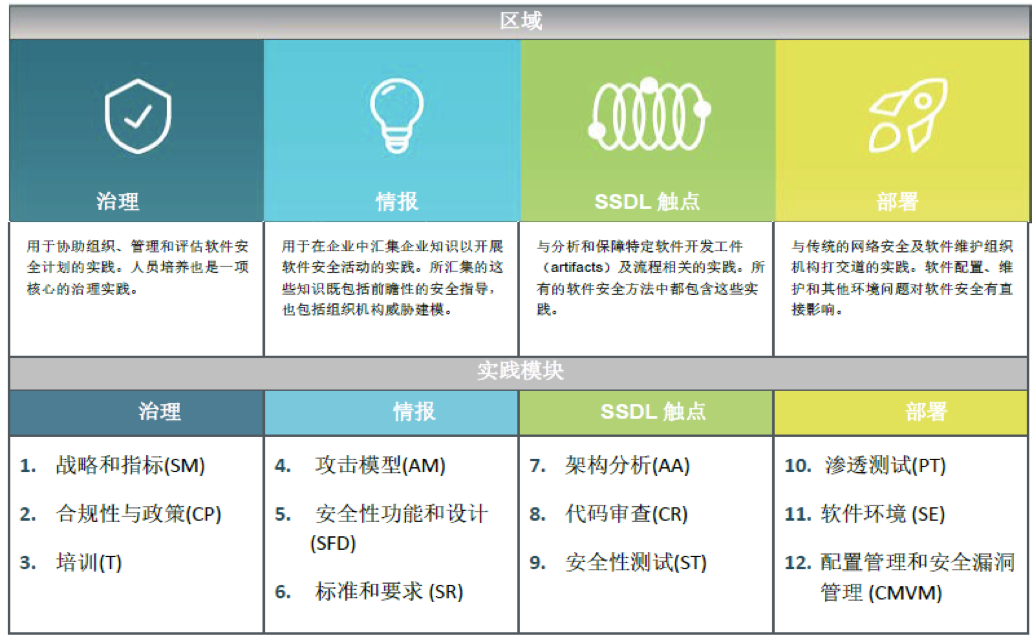 区域

| 治理 | 情报 | SSDL 触点 | 部署 |
|---|---|---|---|
| 用于协助组织、管理和评估软件安全计划的实践。人员培养也是一项核心的治理实践。 | 用于在企业中汇集企业知识以开展软件安全活动的实践。所汇集的这些知识既包括前瞻性的安全指导，也包括组织机构威胁建模。 | 与分析和保障特定软件开发工件（artifacts）及流程相关的实践。所有的软件安全方法中都包含这些实践。 | 与传统的网络安全及软件维护组织机构打交道的实践。软件配置、维护和其他环境问题对软件安全有直接影响。 |

实践模块

| 治理 | 情报 | SSDL 触点 | 部署 |
|---|---|---|---|
| 1. 战略和指标(SM) | 4. 攻击模型(AM) | 7. 架构分析(AA) | 10. 渗透测试(PT) |
| 2. 合规性与政策(CP) | 5. 安全性功能和设计(SFD) | 8. 代码审查(CR) | 11. 软件环境 (SE) |
| 3. 培训(T) | 6. 标准和要求 (SR) | 9. 安全性测试(ST) | 12. 配置管理和安全漏洞管理 (CMVM) |